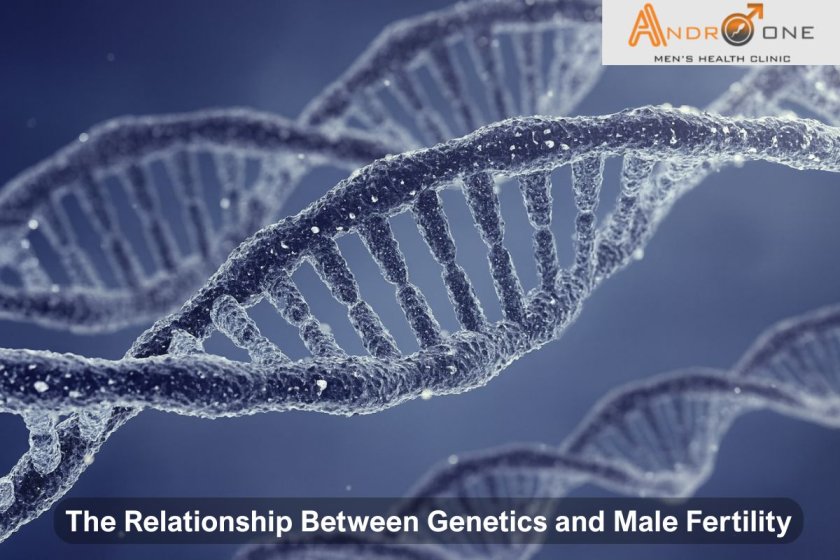 ANDRO ONE
MEN'S HEALTH CLINIC

The Relationship Between Genetics and Male Fertility